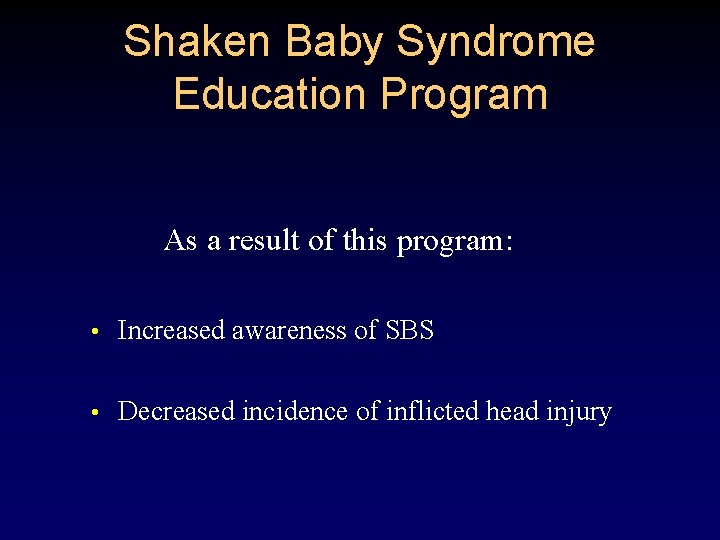 Shaken Baby Syndrome Education Program

As a result of this program:

• Increased awareness of SBS

• Decreased incidence of inflicted head injury